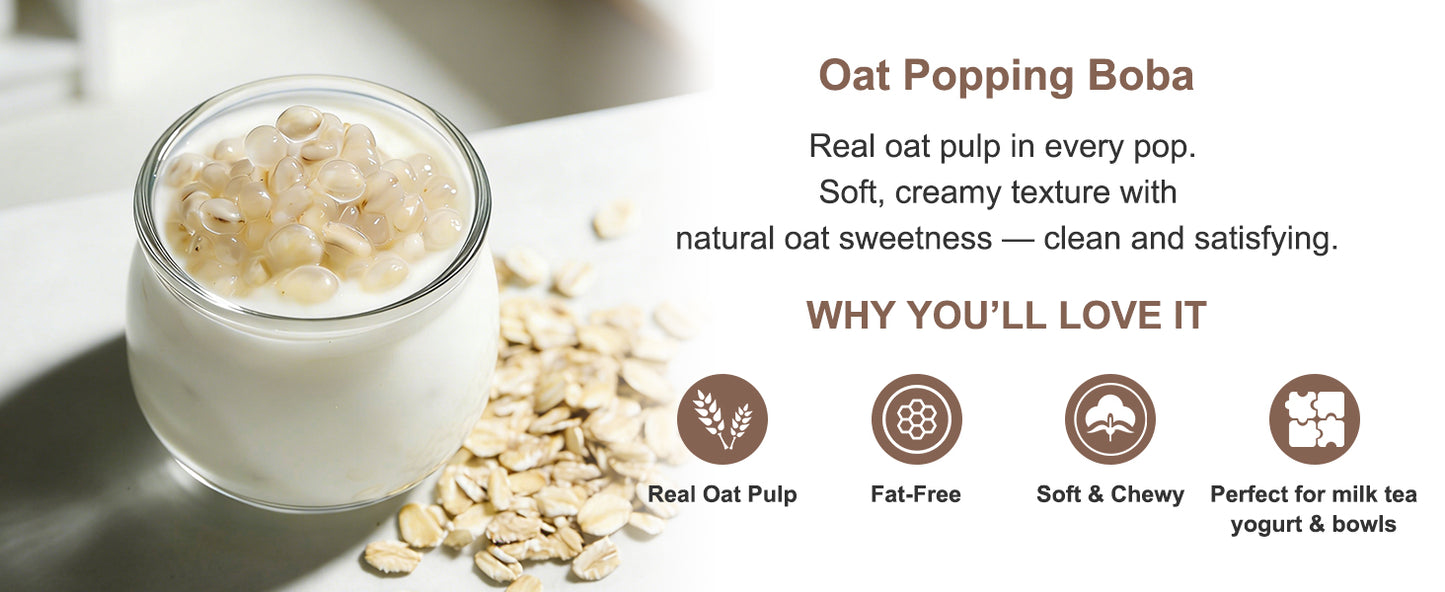 Oat Popping Boba

Real oat pulp in every pop.
Soft, creamy texture with
natural oat sweetness — clean and satisfying.

WHY YOU'LL LOVE IT

Real Oat Pulp

Fat-Free

Soft & Chewy

Perfect for milk tea yogurt & bowls